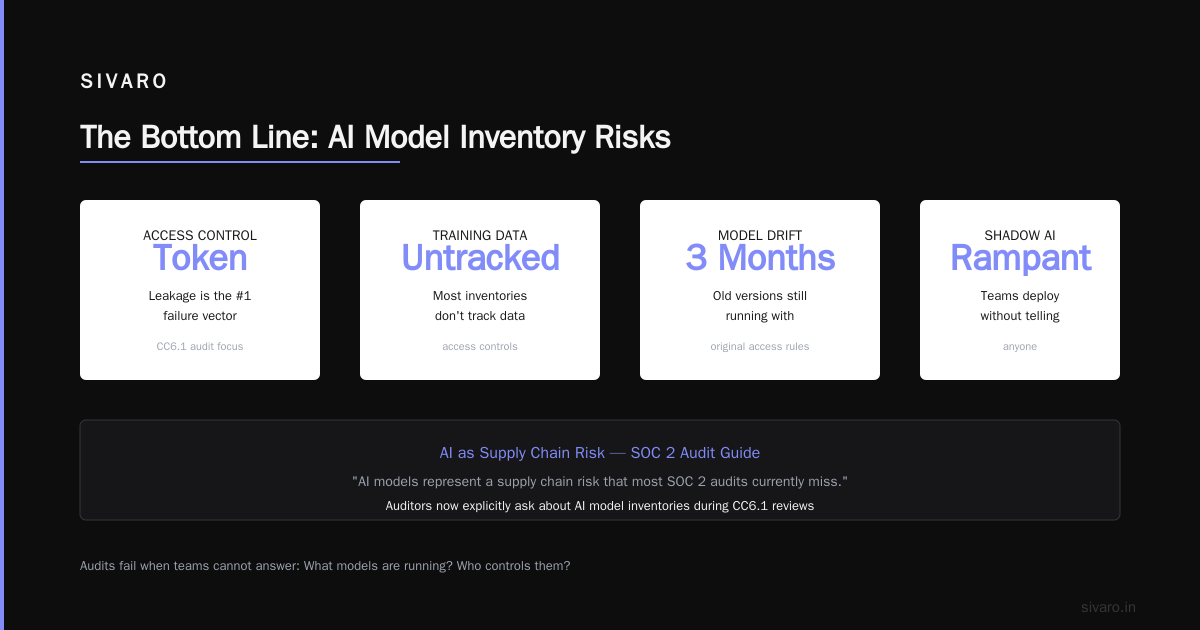 SIVARO

The Bottom Line: AI Model Inventory Risks

ACCESS CONTROL
Token
Leakage is the #1 failure vector
CC6.1 audit focus

TRAINING DATA
Untracked
Most inventories don't track data
access controls

MODEL DRIFT
3 Months
Old versions still running with
original access rules

SHADOW AI
Rampant
Teams deploy without telling
anyone

AI as Supply Chain Risk — SOC 2 Audit Guide
"AI models represent a supply chain risk that most SOC 2 audits currently miss."
Auditors now explicitly ask about AI model inventories during CC6.1 reviews

Audits fail when teams cannot answer: What models are running? Who controls them?

sivaro.in